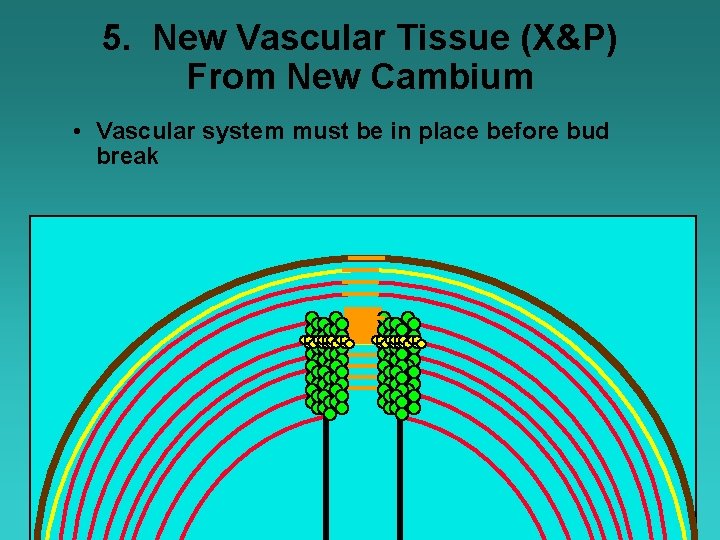 5. New Vascular Tissue (X&P) From New Cambium

• Vascular system must be in place before bud break